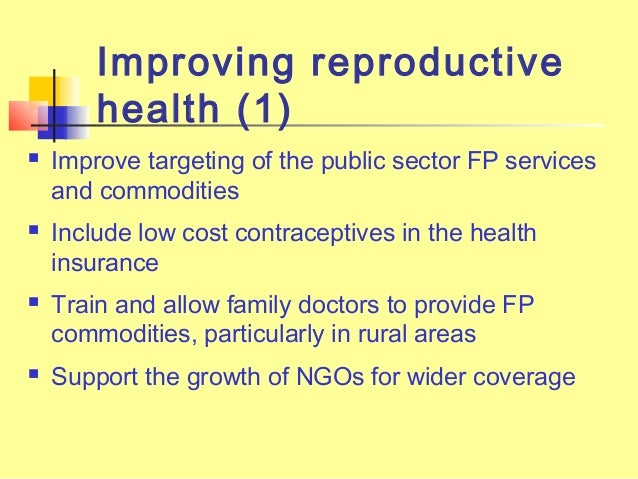 Improving reproductive health (1)

- Improve targeting of the public sector FP services and commodities
- Include low cost contraceptives in the health insurance
- Train and allow family doctors to provide FP commodities, particularly in rural areas
- Support the growth of NGOs for wider coverage